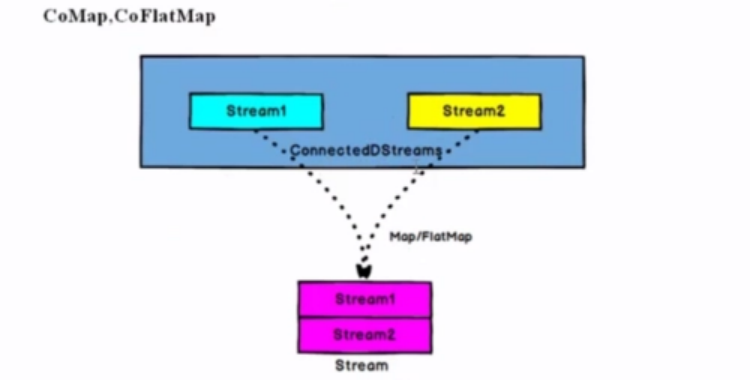 CoMap,CoFlatMap

Stream1

Stream2

ConnectedDStreams

Map/FlatMap

Stream1

Stream2

Stream